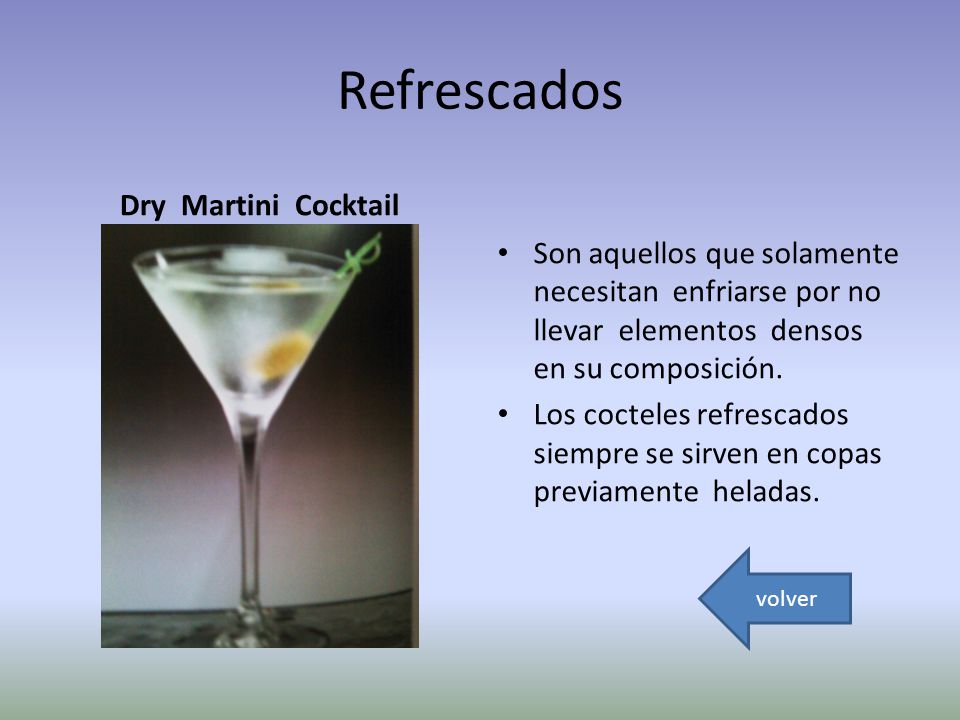 Refrescados

Dry Martini Cocktail

• Son aquellos que solamente necesitan enfriarse por no llevar elementos densos en su composición.
• Los cocteles refrescados siempre se sirven en copas previamente heladas.

volver